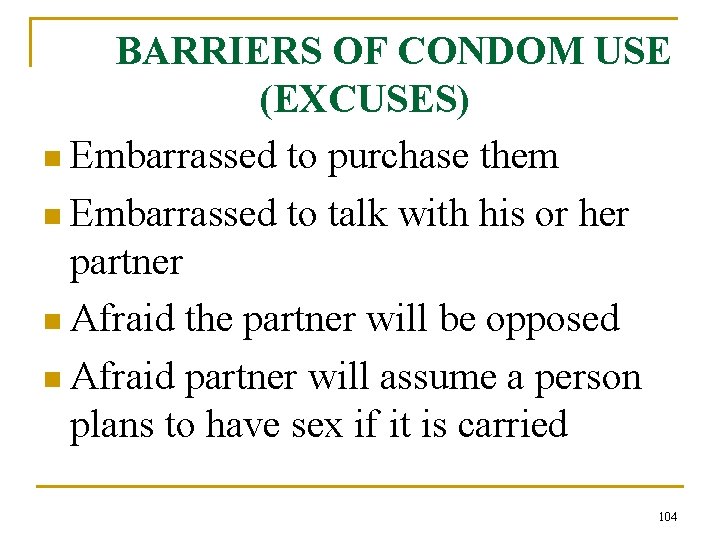 BARRIERS OF CONDOM USE (EXCUSES)

Embarrassed to purchase them

Embarrassed to talk with his or her partner

Afraid the partner will be opposed

Afraid partner will assume a person plans to have sex if it is carried

104